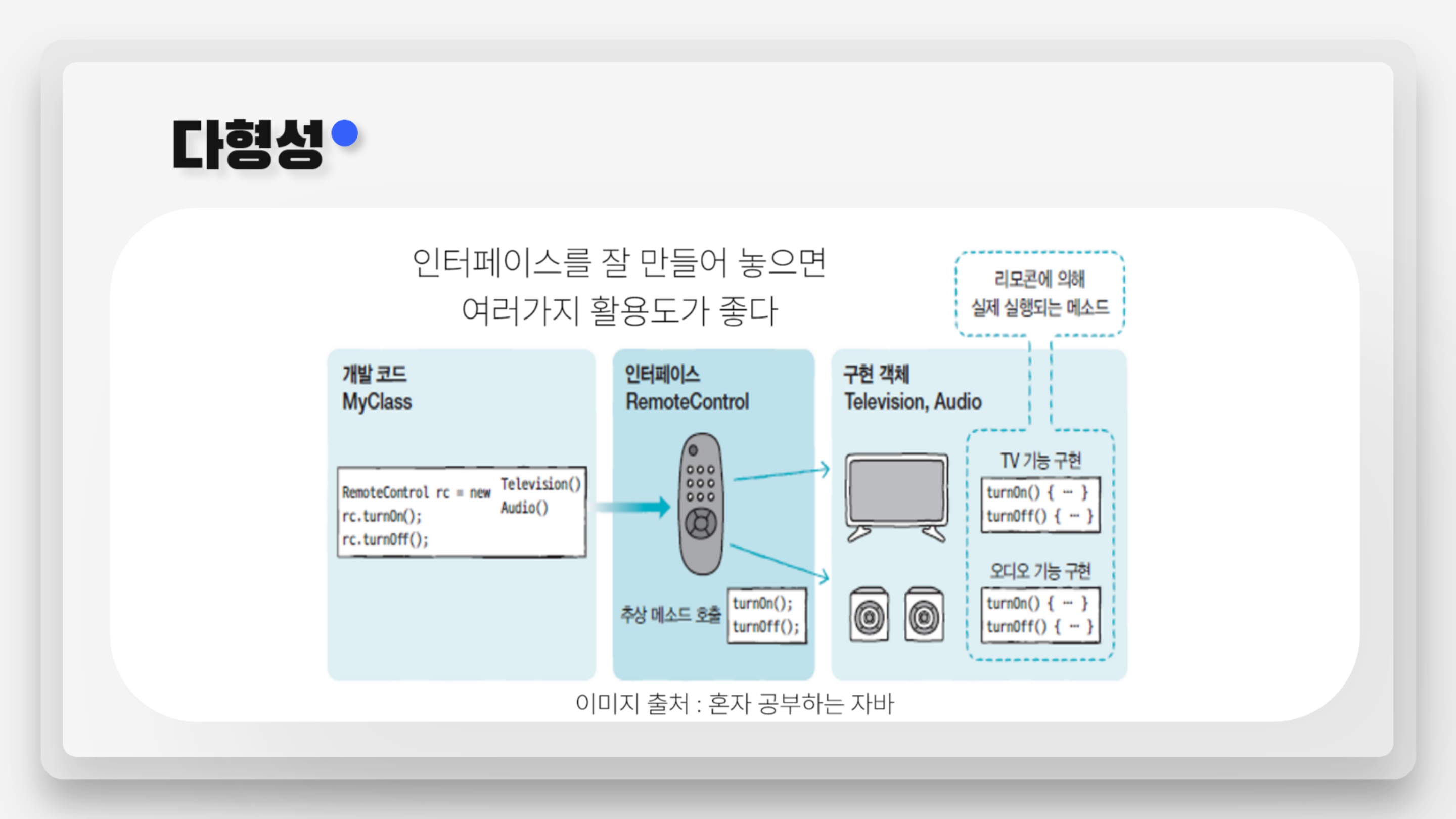 다형성

인터페이스를 잘 만들어 놓으면
여러가지 활용도가 좋다

리모콘에 의해
실제 실행되는 메소드

개발 코드
MyClass

RemoteControl rc = new Television()
Audio()
rc.turnOn();
rc.turnOff();

인터페이스
RemoteControl

추상 메소드 호출
turnOn();
turnOff();

구현 객체
Television, Audio

TV 기능 구현
turnOn() { … }
turnOff() { … }

오디오 기능 구현
turnOn() { … }
turnOff() { … }

이미지 출처 : 혼자 공부하는 자바